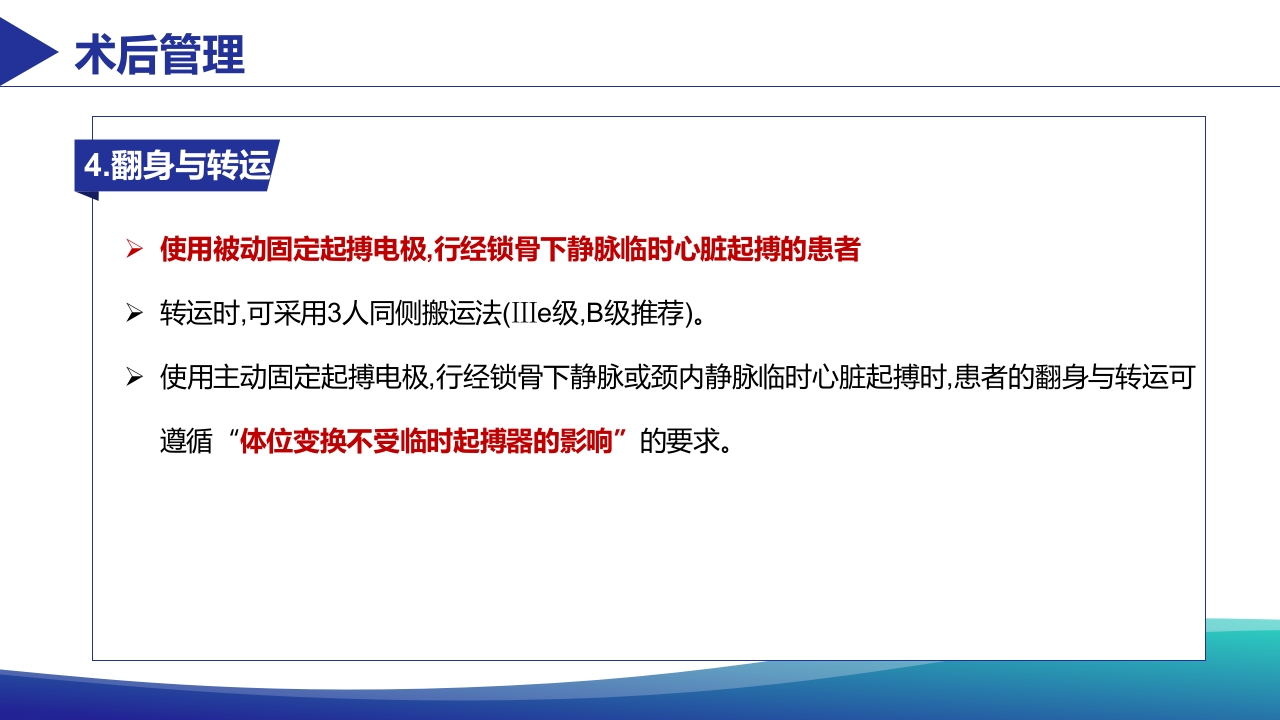 术后管理

4.翻身与转运

➢ 使用被动固定起搏电极,行经锁骨下静脉临时心脏起搏的患者

➢ 转运时,可采用3人同侧搬运法(IIIe级,B级推荐)。

➢ 使用主动固定起搏电极,行经锁骨下静脉或颈内静脉临时心脏起搏时,患者的翻身与转运可遵循“体位变换不受临时起搏器的影响”的要求。